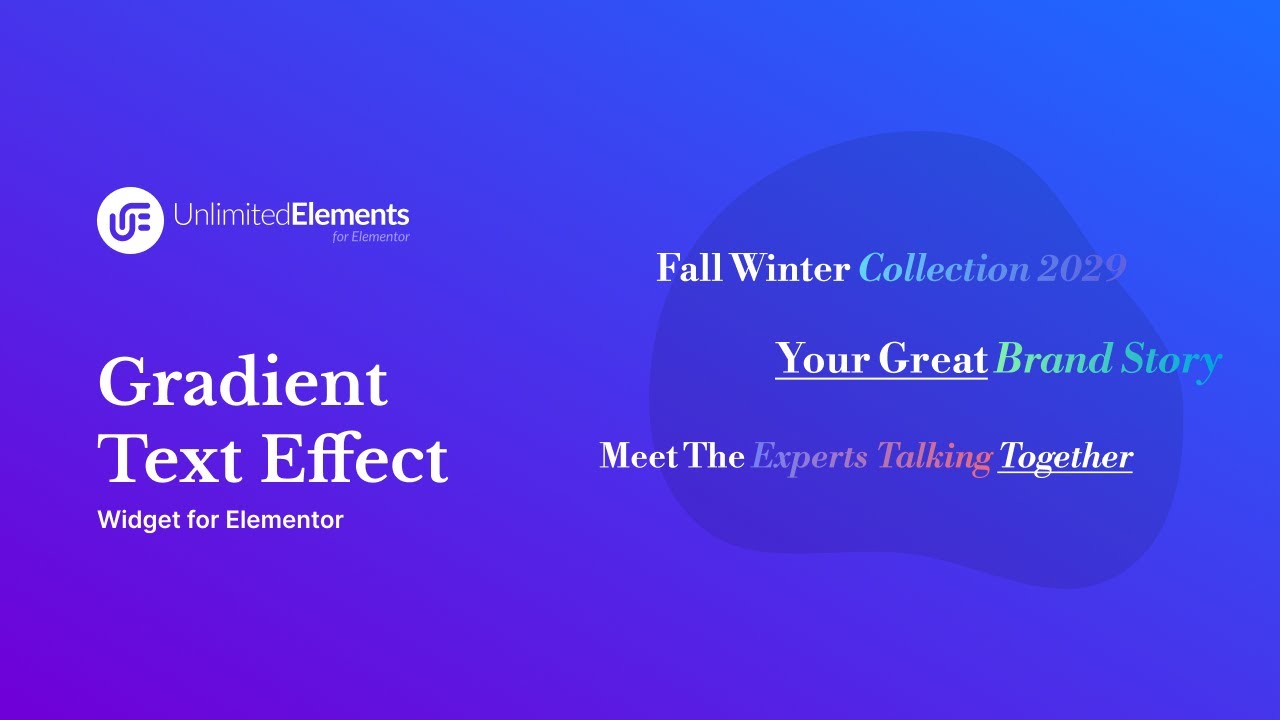 UnlimitedElements
for Elementor

Gradient Text Effect

Widget for Elementor

Fall Winter Collection 2029

Your Great Brand Story

Meet The Experts Talking Together